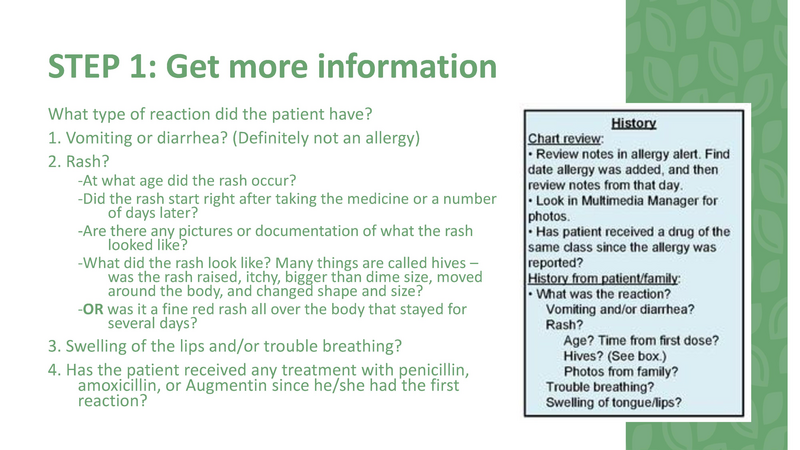 STEP 1: Get more information

What type of reaction did the patient have?

1. Vomiting or diarrhea? (Definitely not an allergy)

2. Rash?

-At what age did the rash occur?

-Did the rash start right after taking the medicine or a number of days later?

-Are there any pictures or documentation of what the rash looked like?

-What did the rash look like? Many things are called hives – was the rash raised, itchy, bigger than dime size, moved around the body, and changed shape and size?

-OR was it a fine red rash all over the body that stayed for several days?

3. Swelling of the lips and/or trouble breathing?

4. Has the patient received any treatment with penicillin, amoxicillin, or Augmentin since he/she had the first reaction?

History

Chart review:

• Review notes in allergy alert. Find date allergy was added, and then review notes from that day.

• Look in Multimedia Manager for photos.

• Has patient received a drug of the same class since the allergy was reported?

History from patient/family:

• What was the reaction?

Vomiting and/or diarrhea?

Rash?

Age? Time from first dose?

Hives? (See box.)

Photos from family?

Trouble breathing?

Swelling of tongue/lips?